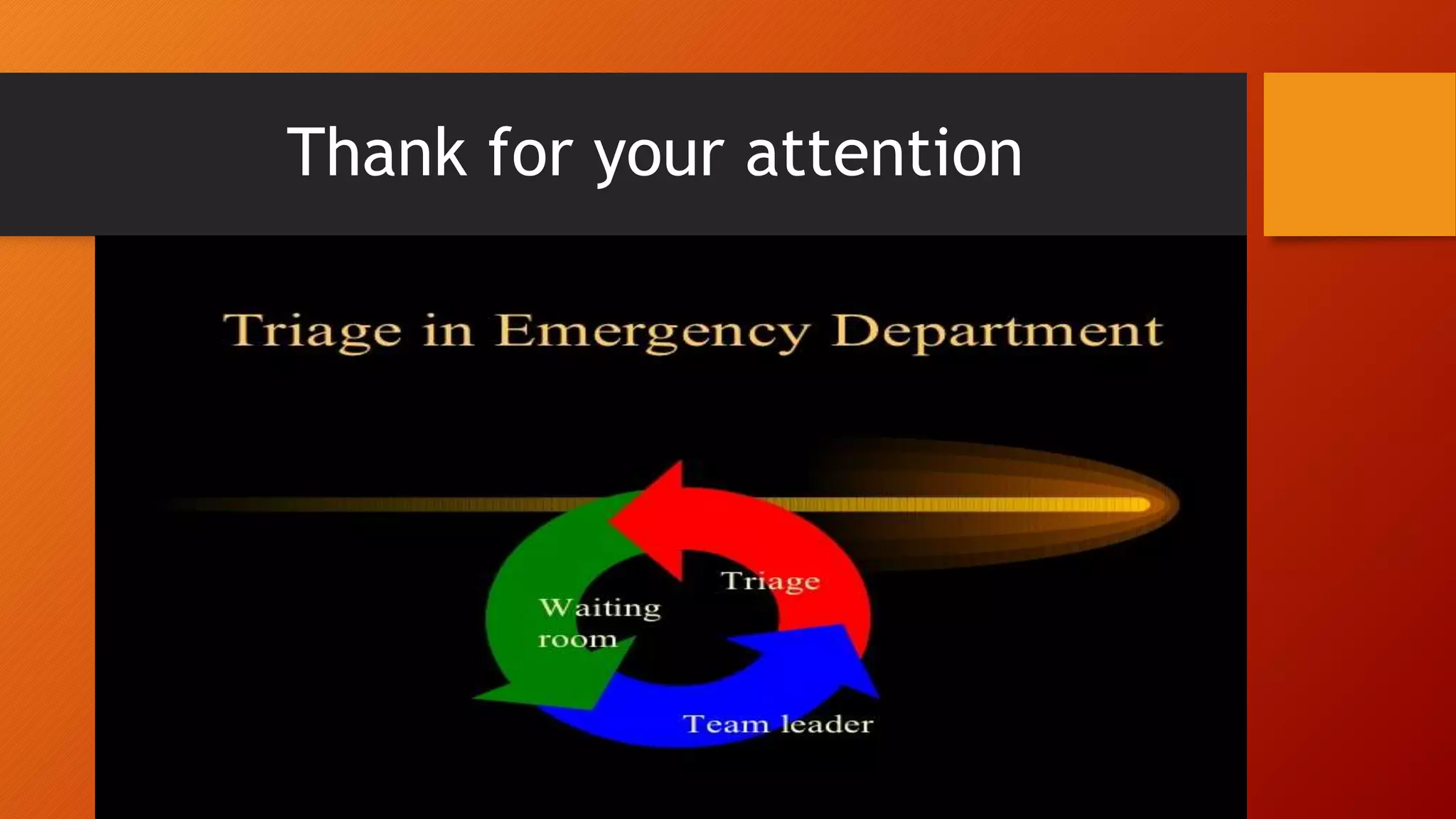 Thank for your attention

Triage in Emergency Department

Triage

Waiting room

Team leader